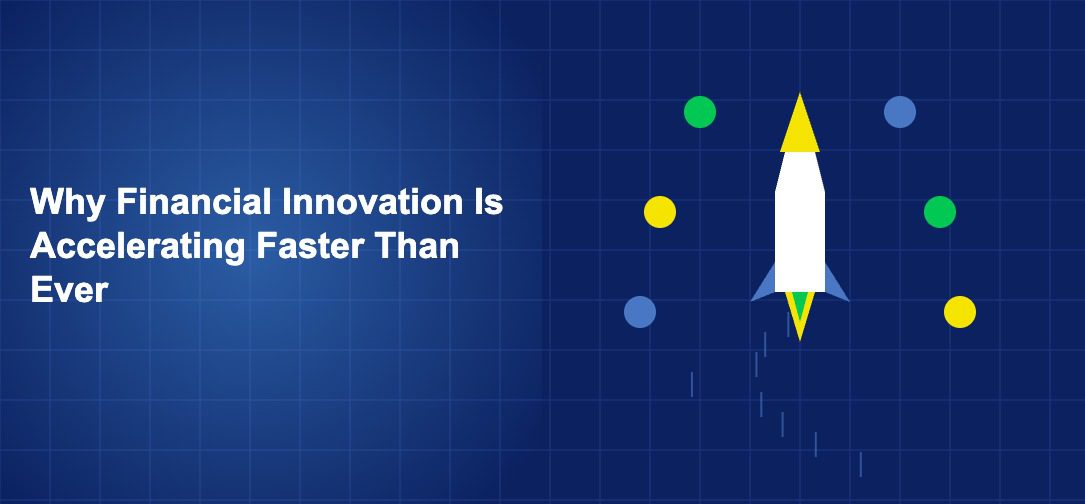 Why Financial Innovation Is Accelerating Faster Than Ever